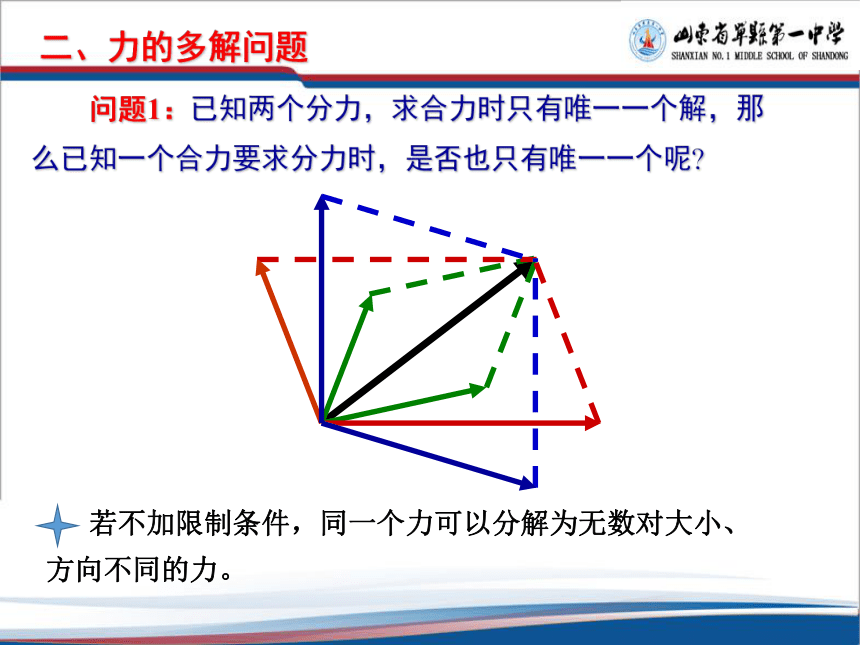 二、力的多解问题

山东省单县第一中学
SHANXIAN NO.1 MIDDLE SCHOOL OF SHANDONG

问题1：已知两个分力，求合力时只有唯一一个解，那么已知一个合力要求分力时，是否也只有唯一一个呢?

若不加限制条件，同一个力可以分解为无数对大小、方向不同的力。